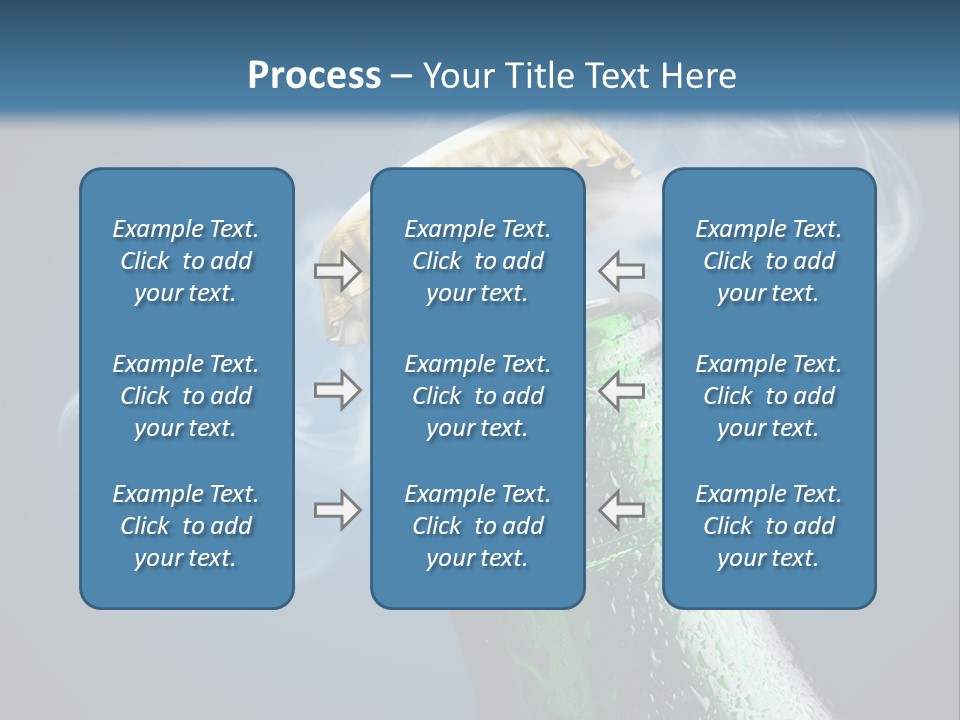 Process – Your Title Text Here

Example Text. Click to add your text.

Example Text. Click to add your text.

Example Text. Click to add your text.

Example Text. Click to add your text.

Example Text. Click to add your text.

Example Text. Click to add your text.

Example Text. Click to add your text.

Example Text. Click to add your text.

Example Text. Click to add your text.